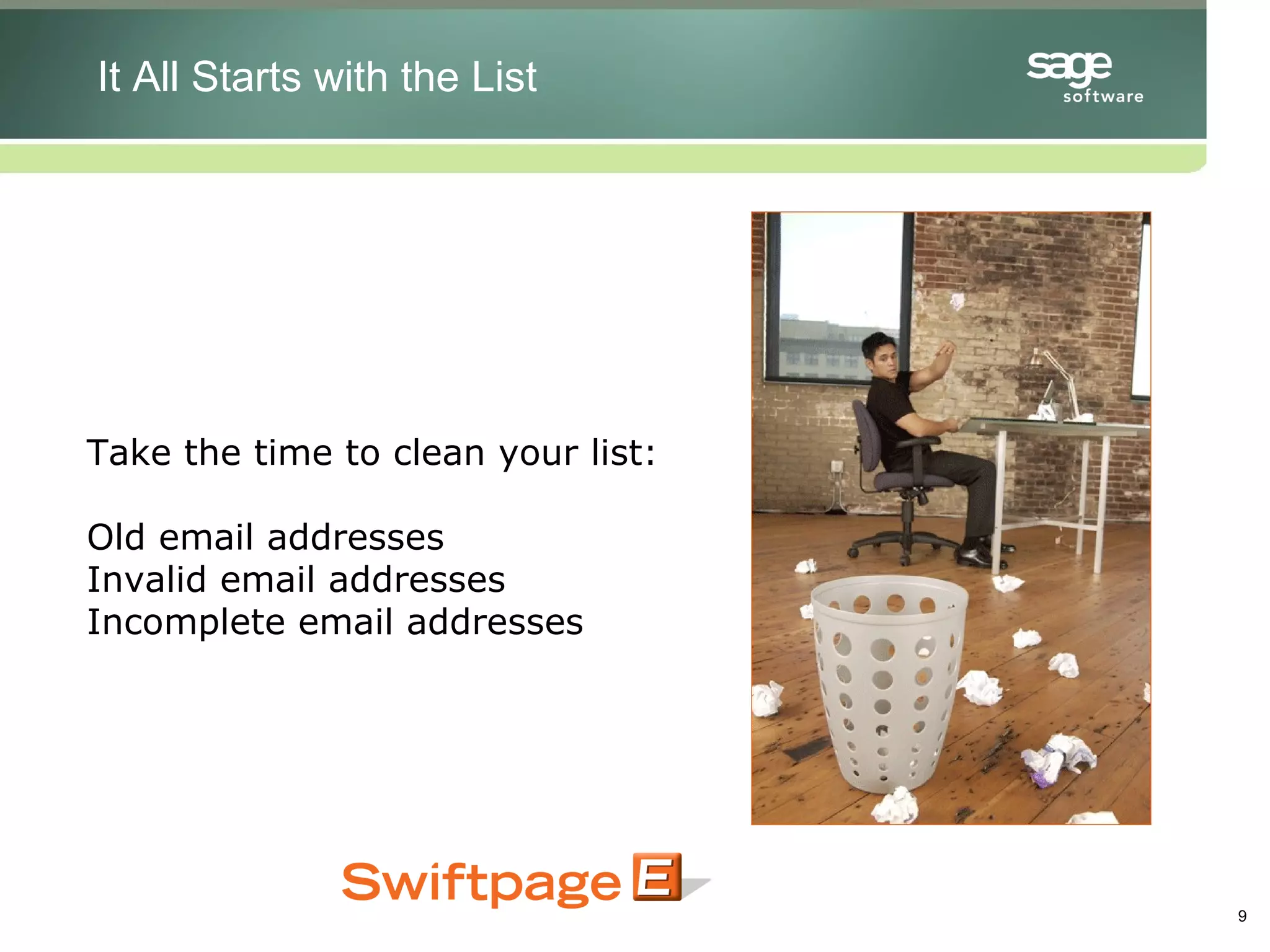 It All Starts with the List

sage software

Take the time to clean your list:

Old email addresses
Invalid email addresses
Incomplete email addresses

Swiftpage E

9